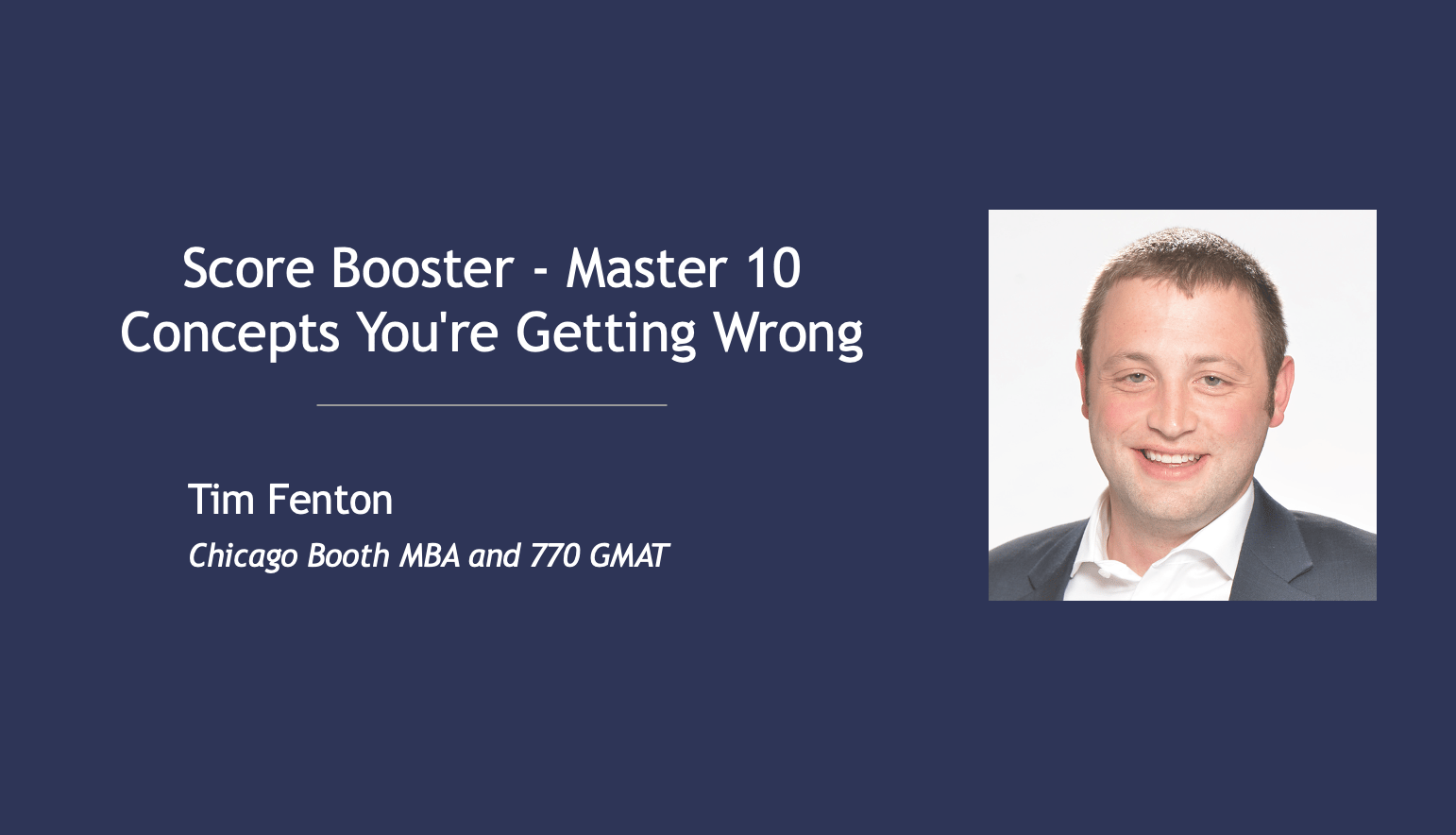 Score Booster - Master 10 Concepts You're Getting Wrong

Tim Fenton

Chicago Booth MBA and 770 GMAT